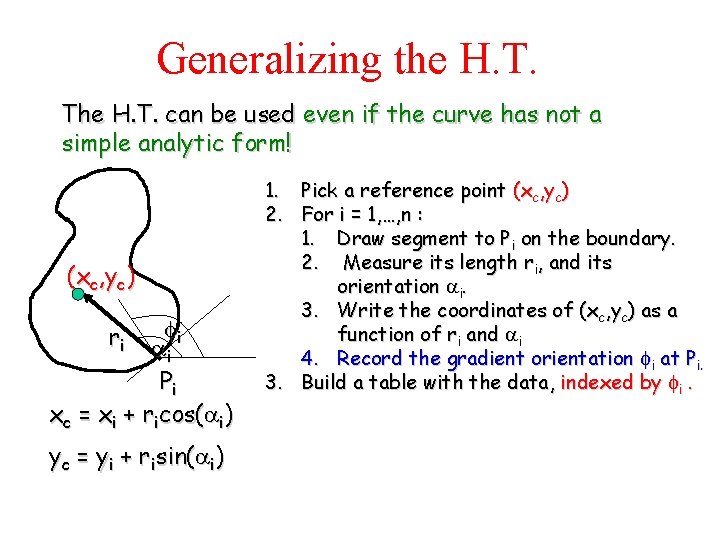 Generalizing the H.T.

The H.T. can be used even if the curve has not a simple analytic form!

$(x_c,y_c)$

$r_i$

$\phi_i$

$\alpha_i$

$P_i$

$x_c = x_i + r_i\cos(\alpha_i)$

$y_c = y_i + r_i\sin(\alpha_i)$

1. Pick a reference point $(x_c,y_c)$
2. For i = 1,…,n :
   1. Draw segment to $P_i$ on the boundary.
   2. Measure its length $r_i$, and its orientation $\alpha_i$.
   3. Write the coordinates of $(x_c,y_c)$ as a function of $r_i$ and $\alpha_i$
   4. Record the gradient orientation $\phi_i$ at $P_i$.
3. Build a table with the data, indexed by $\phi_i$ .